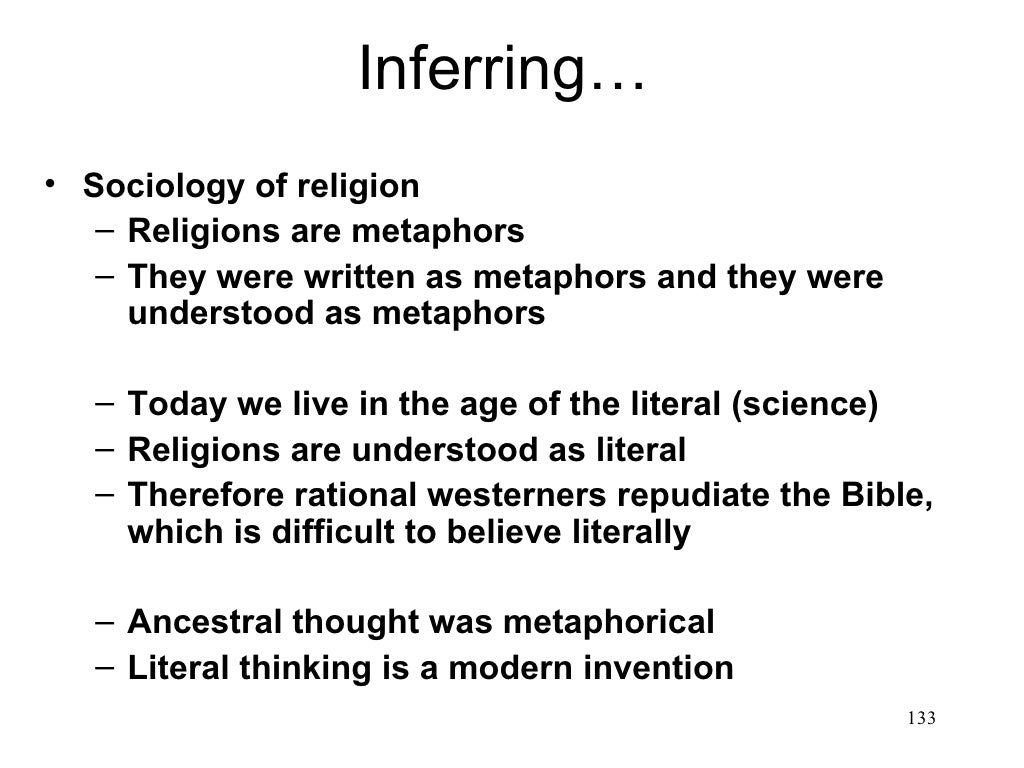 Inferring…

• Sociology of religion
  – Religions are metaphors
  – They were written as metaphors and they were understood as metaphors

  – Today we live in the age of the literal (science)
  – Religions are understood as literal
  – Therefore rational westerners repudiate the Bible, which is difficult to believe literally

  – Ancestral thought was metaphorical
  – Literal thinking is a modern invention

133